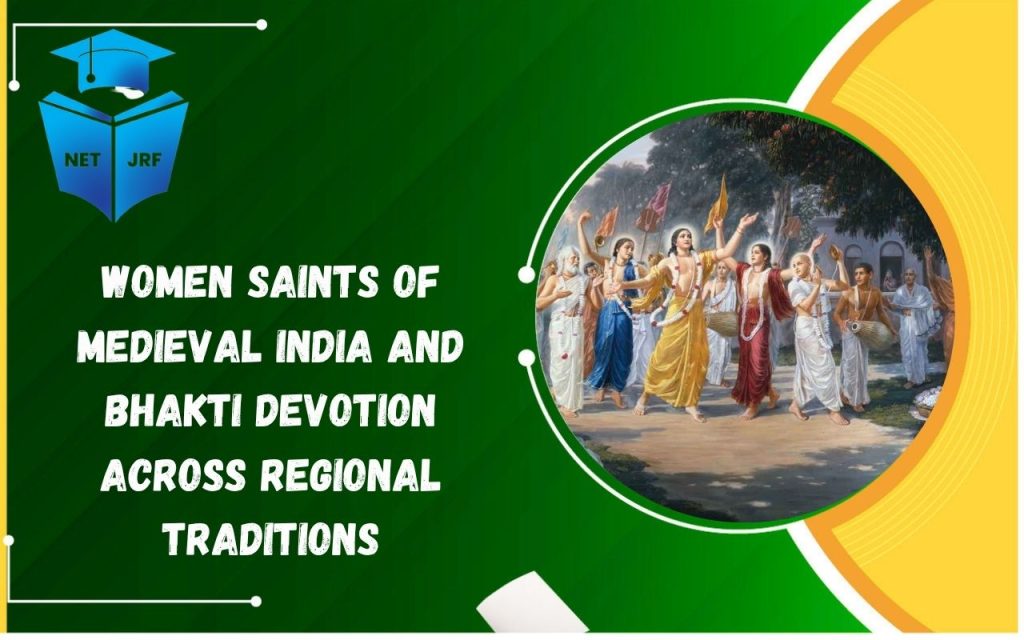 NET JRF

WOMEN SAINTS OF MEDIEVAL INDIA AND BHAKTI DEVOTION ACROSS REGIONAL TRADITIONS